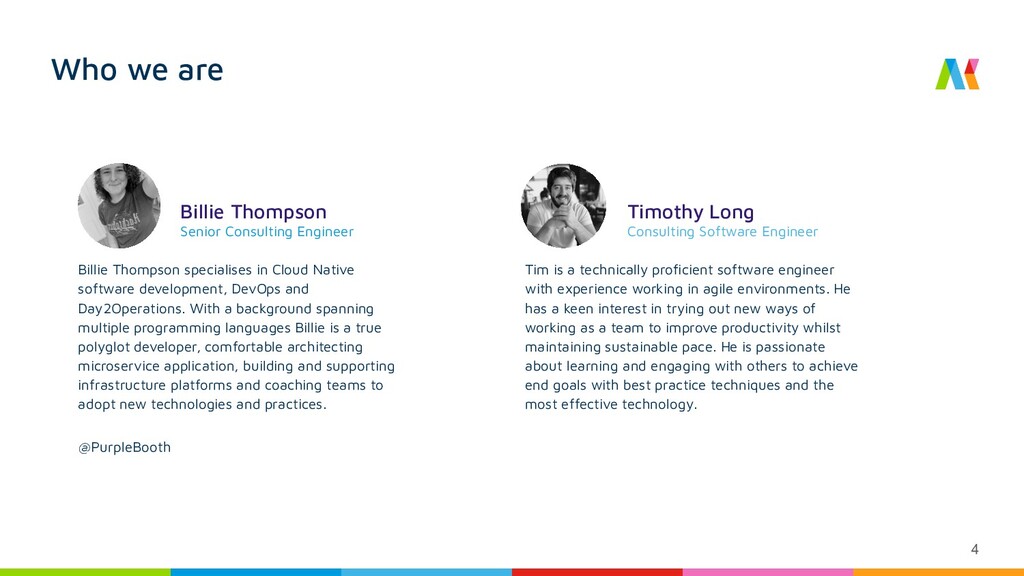 Who we are

Billie Thompson
Senior Consulting Engineer

Billie Thompson specialises in Cloud Native software development, DevOps and Day2Operations. With a background spanning multiple programming languages Billie is a true polyglot developer, comfortable architecting microservice application, building and supporting infrastructure platforms and coaching teams to adopt new technologies and practices.

@PurpleBooth

Timothy Long
Consulting Software Engineer

Tim is a technically proficient software engineer with experience working in agile environments. He has a keen interest in trying out new ways of working as a team to improve productivity whilst maintaining sustainable pace. He is passionate about learning and engaging with others to achieve end goals with best practice techniques and the most effective technology.

4